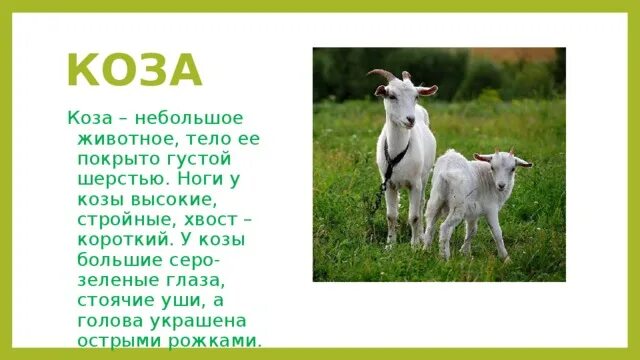 КОЗА

Коза – небольшое животное, тело ее покрыто густой шерстью. Ноги у козы высокие, стройные, хвост – короткий. У козы большие серо-зеленые глаза, стоячие уши, а голова украшена острыми рожками.